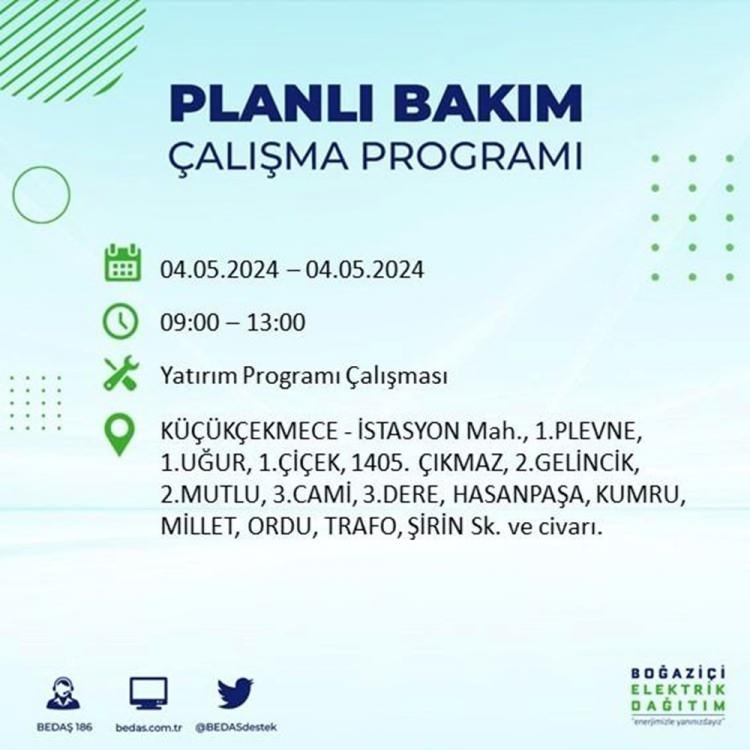 PLANLI BAKIM
ÇALIŞMA PROGRAMI

04.05.2024 – 04.05.2024

09:00 – 13:00

Yatırım Programı Çalışması

KÜÇÜKÇEKMECE - İSTASYON Mah., 1.PLEVNE, 1.UĞUR, 1.ÇİÇEK, 1405. ÇIKMAZ, 2.GELİNCİK, 2.MUTLU, 3.CAMİ, 3.DERE, HASANPAŞA, KUMRU, MİLLET, ORDU, TRAFO, ŞİRİN Sk. ve civarı.

BEDAŞ 186
bedas.com.tr
@BEDASdestek

BOĞAZİÇİ
ELEKTRİK
DAĞITIM
"enerjimizle yanınızdayız"